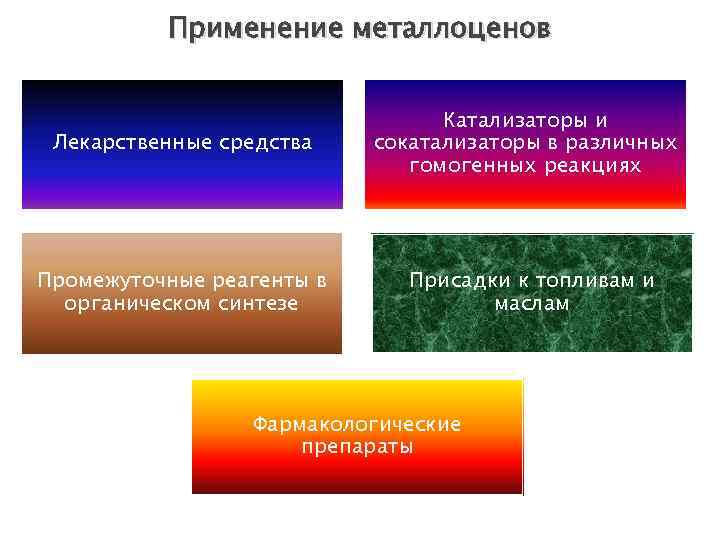 Применение металлоценов

Лекарственные средства

Катализаторы и сокатализаторы в различных гомогенных реакциях

Промежуточные реагенты в органическом синтезе

Присадки к топливам и маслам

Фармакологические препараты